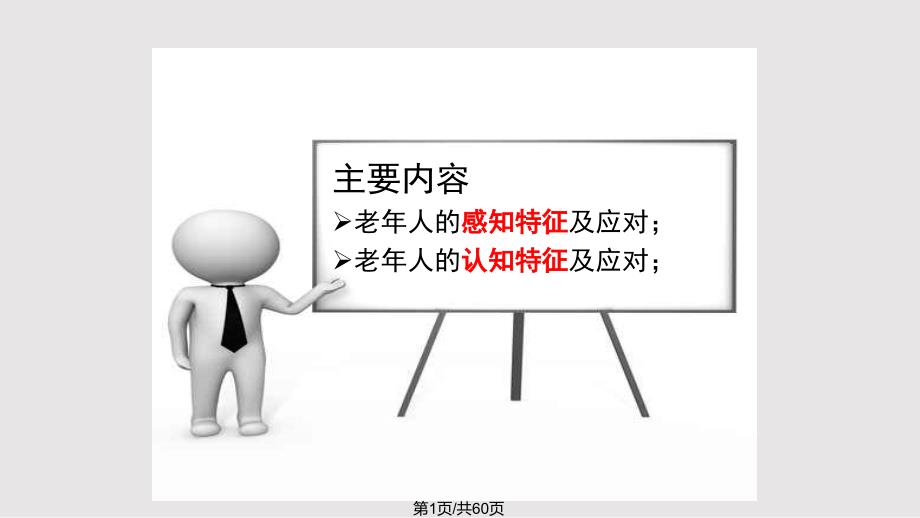 主要内容

➢老年人的感知特征及应对；

➢老年人的认知特征及应对；

第1页/共60页